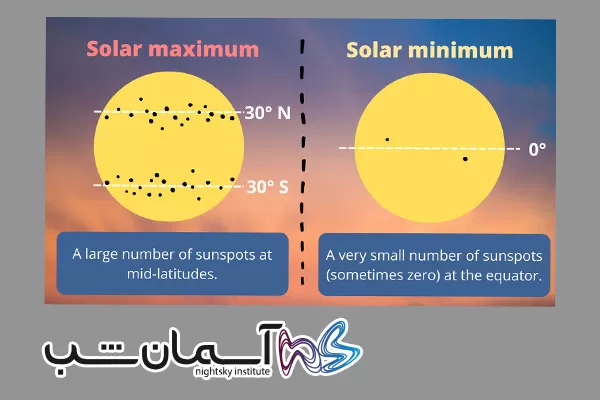 Solar maximum

30° N

30° S

A large number of sunspots at mid-latitudes.

Solar minimum

0°

A very small number of sunspots (sometimes zero) at the equator.

آسمان شب

nightsky institute